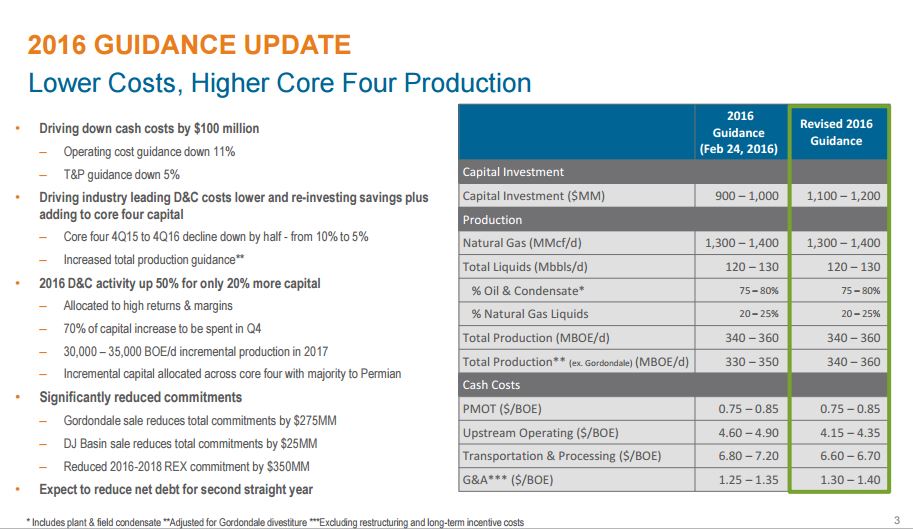 2016 GUIDANCE UPDATE
Lower Costs, Higher Core Four Production

• Driving down cash costs by $100 million
– Operating cost guidance down 11%
– T&P guidance down 5%
• Driving industry leading D&C costs lower and re-investing savings plus adding to core four capital
– Core four 4Q15 to 4Q16 decline down by half - from 10% to 5%
– Increased total production guidance**
• 2016 D&C activity up 50% for only 20% more capital
– Allocated to high returns & margins
– 70% of capital increase to be spent in Q4
– 30,000 – 35,000 BOE/d incremental production in 2017
– Incremental capital allocated across core four with majority to Permian
• Significantly reduced commitments
– Gordondale sale reduces total commitments by $275MM
– DJ Basin sale reduces total commitments by $25MM
– Reduced 2016-2018 REX commitment by $350MM
• Expect to reduce net debt for second straight year

| | 2016 Guidance (Feb 24, 2016) | Revised 2016 Guidance |
|---|---|---|
| Capital Investment | | |
| Capital Investment ($MM) | 900 – 1,000 | 1,100 – 1,200 |
| Production | | |
| Natural Gas (MMcf/d) | 1,300 – 1,400 | 1,300 – 1,400 |
| Total Liquids (Mbbls/d) | 120 – 130 | 120 – 130 |
| % Oil & Condensate* | 75 – 80% | 75 – 80% |
| % Natural Gas Liquids | 20 – 25% | 20 – 25% |
| Total Production (MBOE/d) | 340 – 360 | 340 – 360 |
| Total Production** (ex. Gordondale) (MBOE/d) | 330 – 350 | 340 – 360 |
| Cash Costs | | |
| PMOT ($/BOE) | 0.75 – 0.85 | 0.75 – 0.85 |
| Upstream Operating ($/BOE) | 4.60 – 4.90 | 4.15 – 4.35 |
| Transportation & Processing ($/BOE) | 6.80 – 7.20 | 6.60 – 6.70 |
| G&A*** ($/BOE) | 1.25 – 1.35 | 1.30 – 1.40 |

* Includes plant & field condensate **Adjusted for Gordondale divestiture ***Excluding restructuring and long-term incentive costs

3